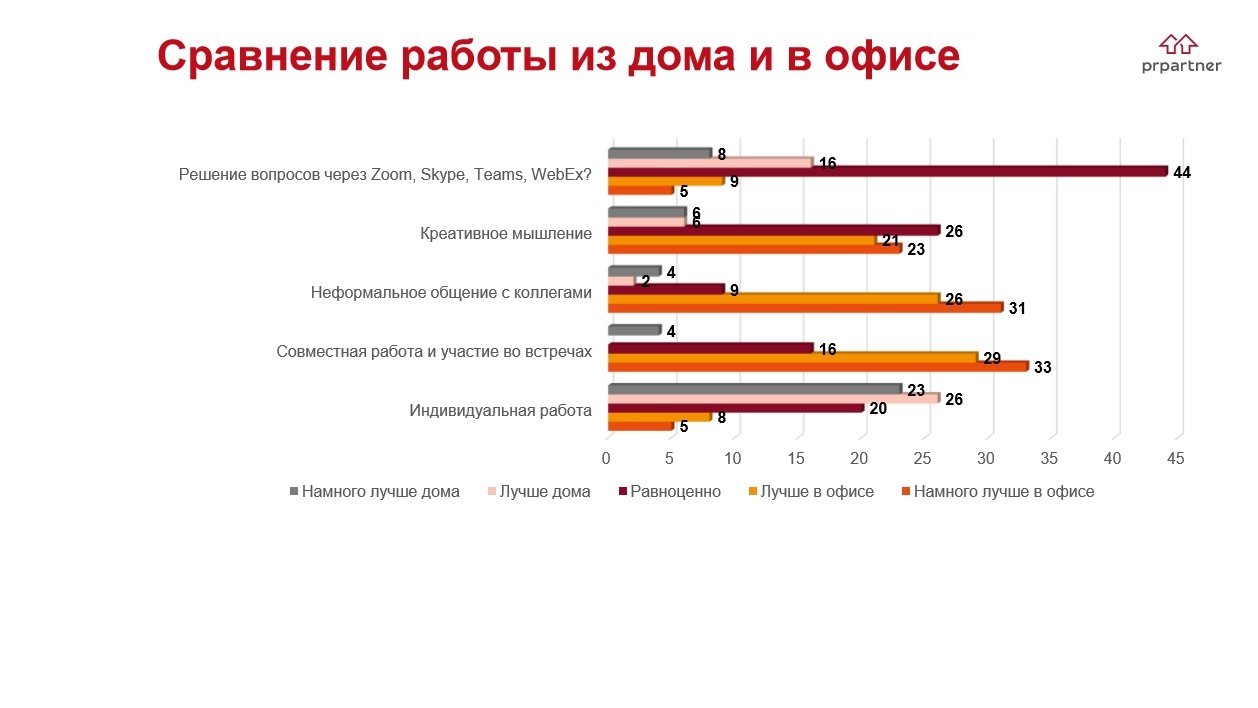 Сравнение работы из дома и в офисе

prpartner

Решение вопросов через Zoom, Skype, Teams, WebEx?
8
16
44
9
5

Креативное мышление
6
6
26
21
23

Неформальное общение с коллегами
4
2
9
26
31

Совместная работа и участие во встречах
4
16
29
33

Индивидуальная работа
23
26
20
8
5

0 5 10 15 20 25 30 35 40 45

Намного лучше дома
Лучше дома
Равноценно
Лучше в офисе
Намного лучше в офисе